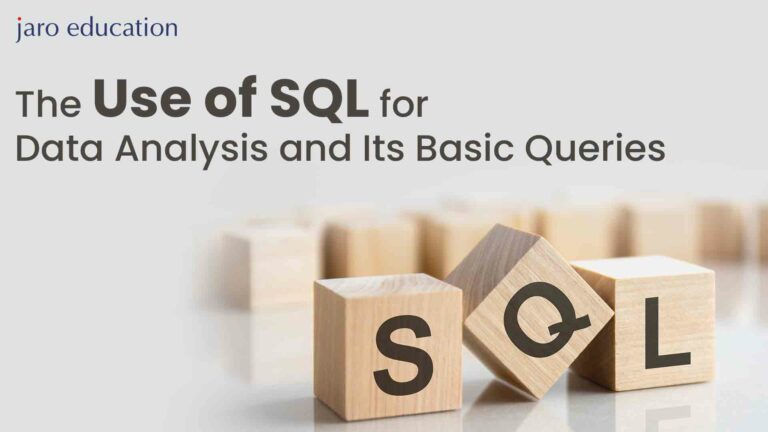 jaro education

The Use of SQL for Data Analysis and Its Basic Queries

S Q L